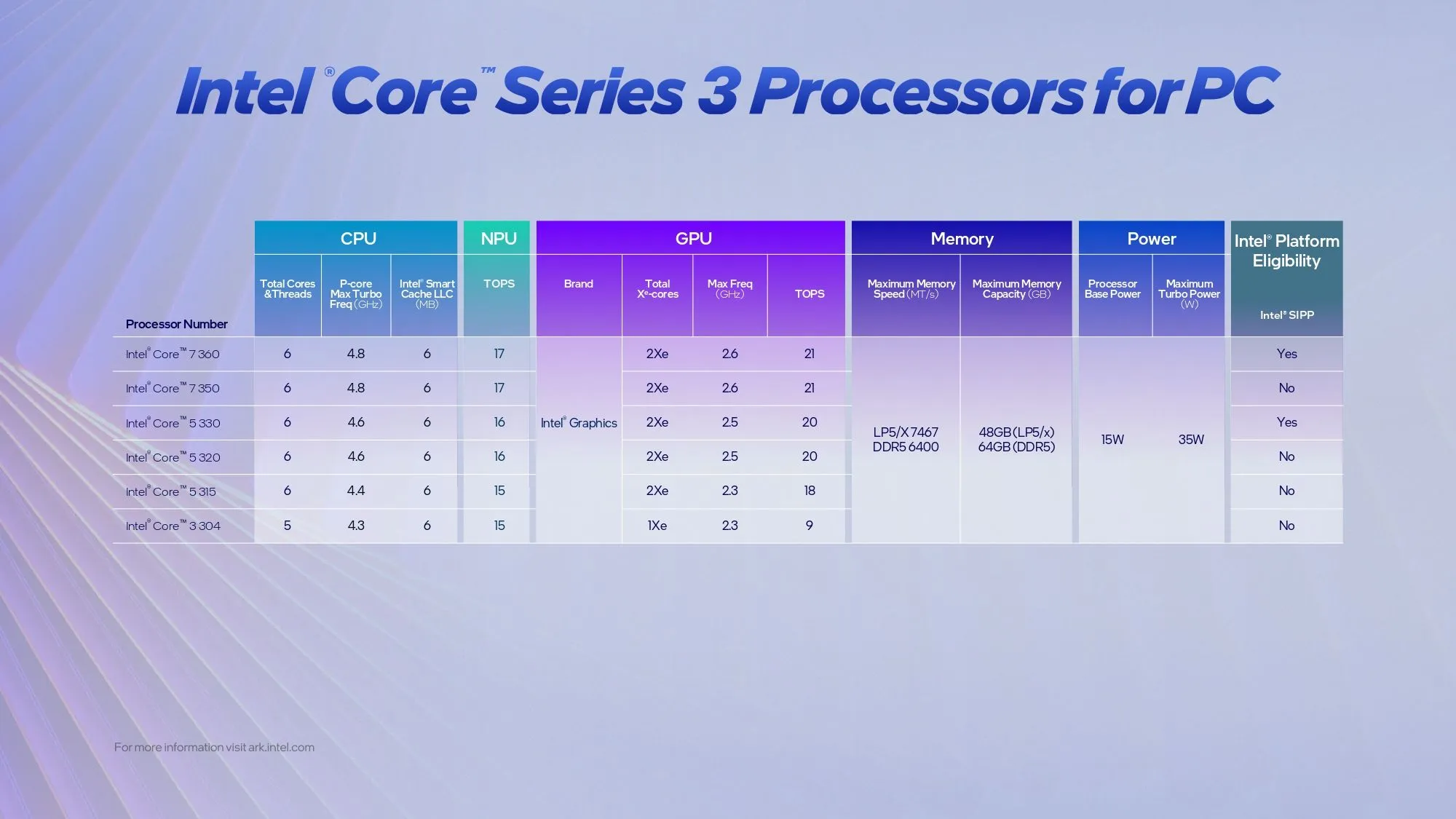 Intel® Core™ Series 3 Processors for PC

| | CPU | | | NPU | GPU | | | | Memory | | Power | | Intel® Platform Eligibility |
|---|---|---|---|---|---|---|---|---|---|---|---|---|---|
| Processor Number | Total Cores &Threads | P-core Max Turbo Freq (GHz) | Intel® Smart Cache LLC (MB) | TOPS | Brand | Total Xe-cores | Max Freq (GHz) | TOPS | Maximum Memory Speed (MT/s) | Maximum Memory Capacity (GB) | Processor Base Power | Maximum Turbo Power (W) | Intel® SIPP |
| Intel® Core™ 7 360 | 6 | 4.8 | 6 | 17 | Intel® Graphics | 2Xe | 2.6 | 21 | LP5/X 7467 DDR5 6400 | 48GB (LP5/x) 64GB (DDR5) | 15W | 35W | Yes |
| Intel® Core™ 7 350 | 6 | 4.8 | 6 | 17 | | 2Xe | 2.6 | 21 | | | | | No |
| Intel® Core™ 5 330 | 6 | 4.6 | 6 | 16 | | 2Xe | 2.5 | 20 | | | | | Yes |
| Intel® Core™ 5 320 | 6 | 4.6 | 6 | 16 | | 2Xe | 2.5 | 20 | | | | | No |
| Intel® Core™ 5 315 | 6 | 4.4 | 6 | 15 | | 2Xe | 2.3 | 18 | | | | | No |
| Intel® Core™ 3 304 | 5 | 4.3 | 6 | 15 | | 1Xe | 2.3 | 9 | | | | | No |

For more information visit ark.intel.com